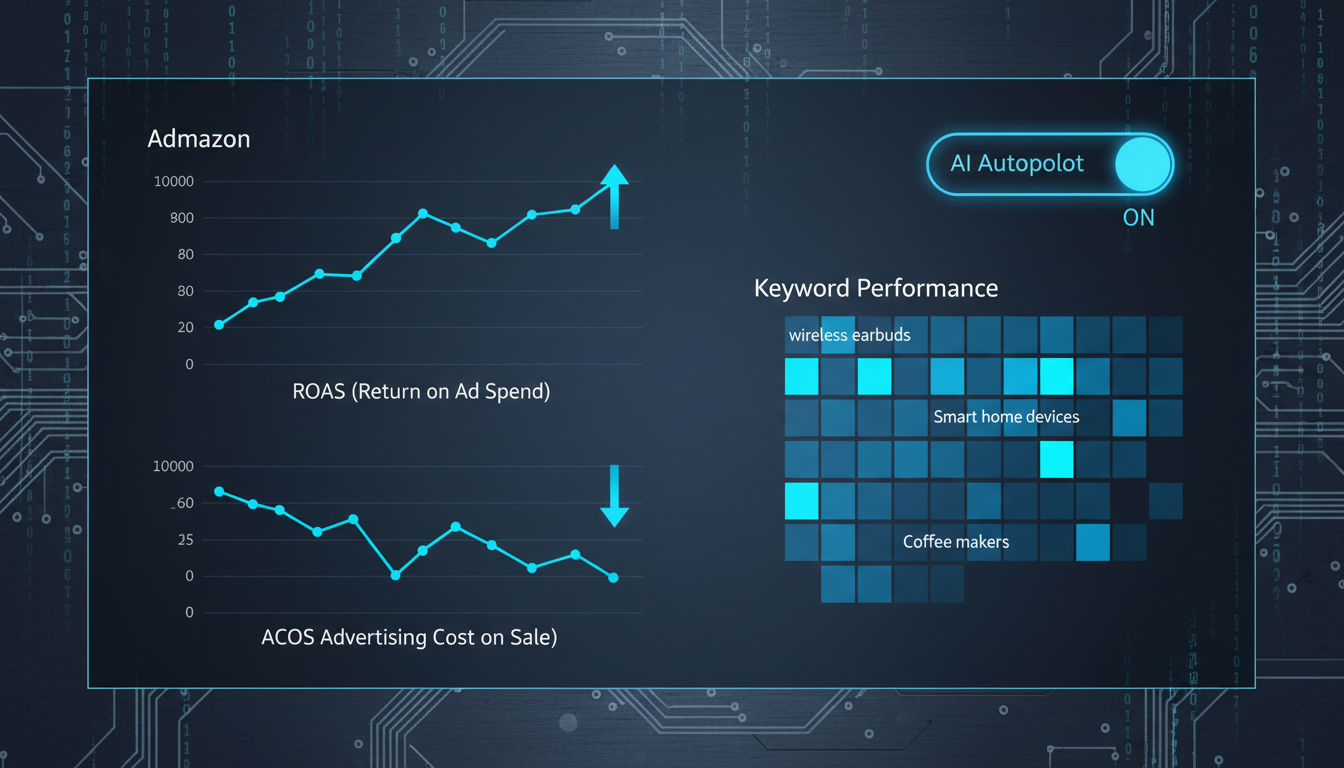 Admazon

10000
800
80
30
20
0

ROAS (Return on Ad Spend)

10000
60
25
0
0

ACOS Advertising Cost on Sale)

AI Autopolot
ON

Keyword Performance

wireless earbuds
Smart home devices
Coffee makers